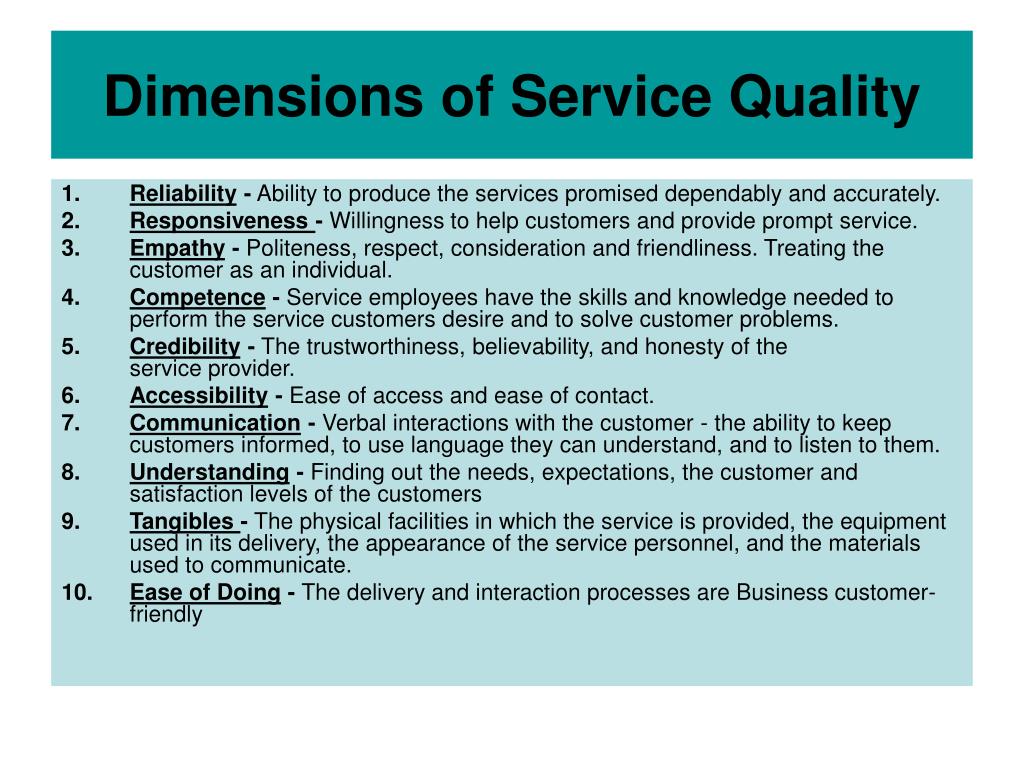 Dimensions of Service Quality

1. Reliability - Ability to produce the services promised dependably and accurately.
2. Responsiveness - Willingness to help customers and provide prompt service.
3. Empathy - Politeness, respect, consideration and friendliness. Treating the customer as an individual.
4. Competence - Service employees have the skills and knowledge needed to perform the service customers desire and to solve customer problems.
5. Credibility - The trustworthiness, believability, and honesty of the service provider.
6. Accessibility - Ease of access and ease of contact.
7. Communication - Verbal interactions with the customer - the ability to keep customers informed, to use language they can understand, and to listen to them.
8. Understanding - Finding out the needs, expectations, the customer and satisfaction levels of the customers
9. Tangibles - The physical facilities in which the service is provided, the equipment used in its delivery, the appearance of the service personnel, and the materials used to communicate.
10. Ease of Doing - The delivery and interaction processes are Business customer-friendly